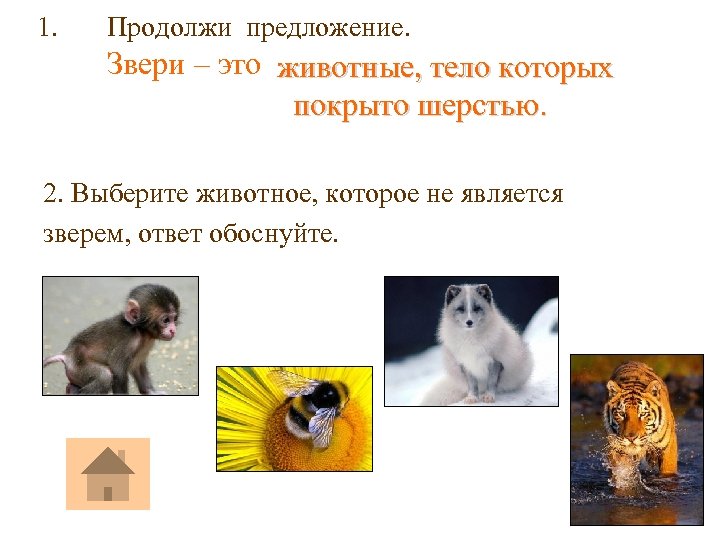 1. Продолжи предложение.
Звери – это животные, тело которых покрыто шерстью.

2. Выберите животное, которое не является зверем, ответ обоснуйте.